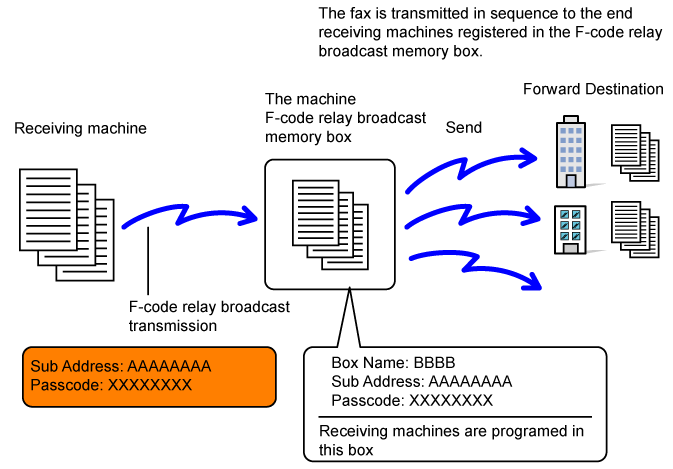 The fax is transmitted in sequence to the end receiving machines registered in the F-code relay broadcast memory box.

Receiving machine

The machine
F-code relay broadcast memory box

Send

Forward Destination

F-code relay broadcast transmission

Sub Address: AAAAAAAA
Passcode: XXXXXXXX

Box Name: BBBB
Sub Address: AAAAAAAA
Passcode: XXXXXXXX

Receiving machines are programed in this box